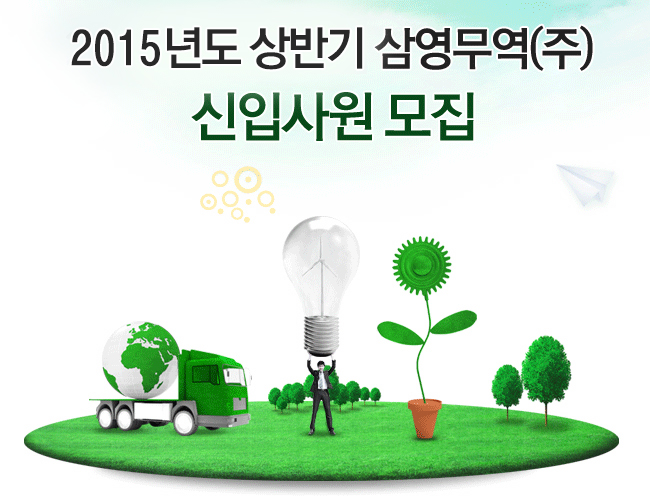 2015년도 상반기 삼영무역(주)
신입사원 모집